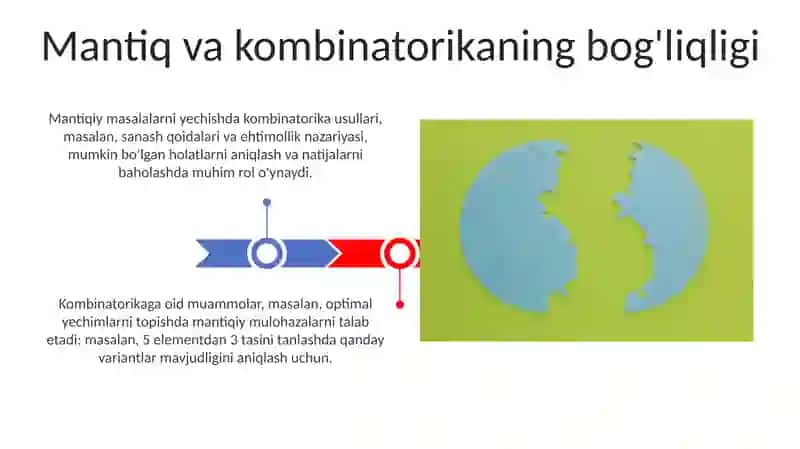 Mantiq va kombinatorikaning bog'liqligi

Mantiqiy masalalarni yechishda kombinatorika usullari, masalan, sanash qoidalari va ehtimollik nazariyasi, mumkin bo'lgan holatlarni aniqlash va natijalarni baholashda muhim rol o'ynaydi.

Kombinatorikaga oid muammolar, masalan, optimal yechimlarni topishda mantiqiy mulohazalarni talab etadi; masalan, 5 elementdan 3 tasini tanlashda qanday variantlar mavjudligini aniqlash uchun.